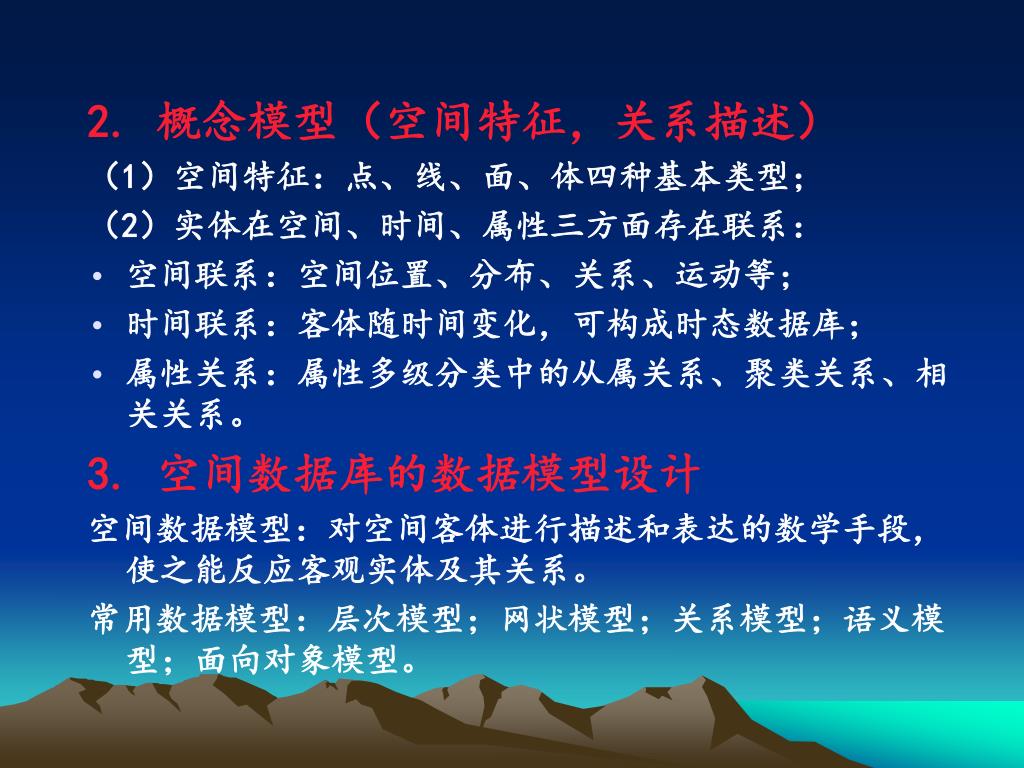 2. 概念模型（空间特征，关系描述）

（1）空间特征：点、线、面、体四种基本类型；

（2）实体在空间、时间、属性三方面存在联系：

• 空间联系：空间位置、分布、关系、运动等；

• 时间联系：客体随时间变化，可构成时态数据库；

• 属性关系：属性多级分类中的从属关系、聚类关系、相关关系。

3. 空间数据库的数据模型设计

空间数据模型：对空间客体进行描述和表达的数学手段，使之能反应客观实体及其关系。

常用数据模型：层次模型；网状模型；关系模型；语义模型；面向对象模型。